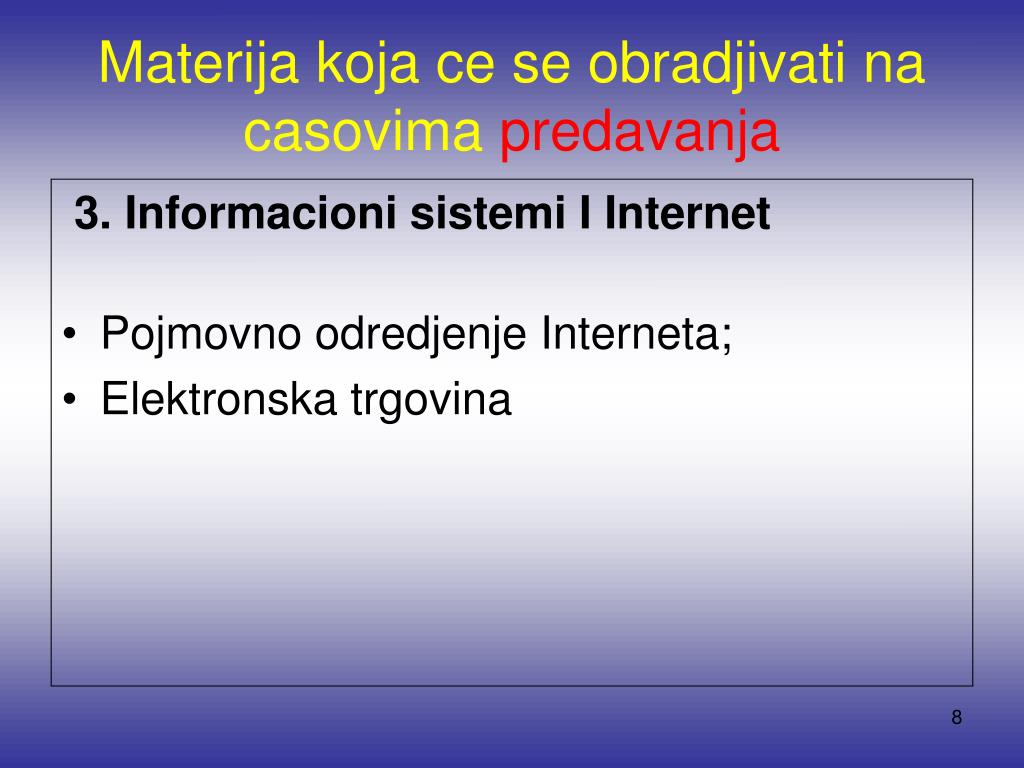 Materija koja ce se obradjivati na casovima predavanja

3. Informacioni sistemi I Internet

• Pojmovno odredjenje Interneta;
• Elektronska trgovina

8